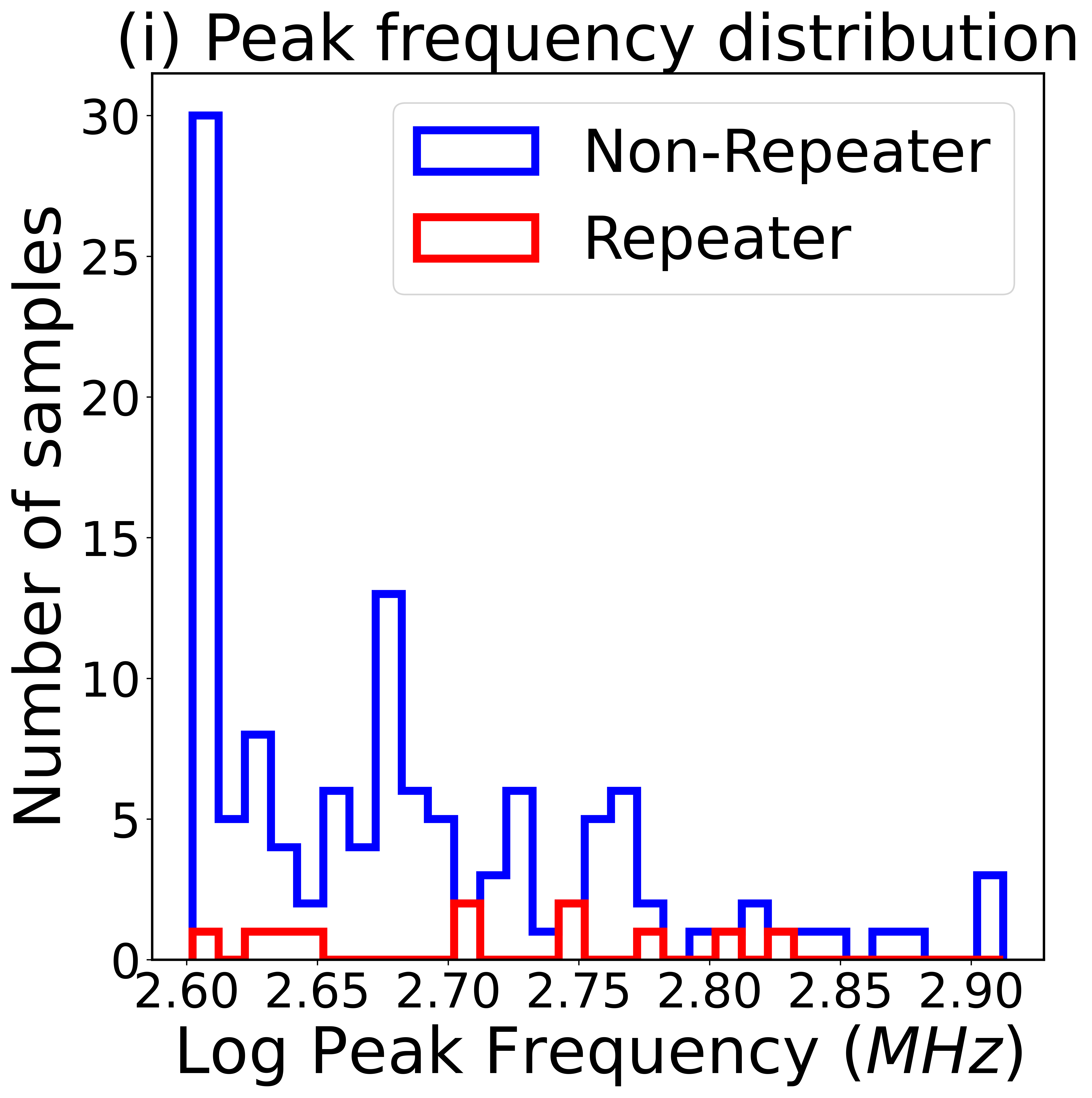 (i) Peak frequency distribution

Non-Repeater
Repeater

Number of samples

30
25
20
15
10
5
0

2.60 2.65 2.70 2.75 2.80 2.85 2.90

Log Peak Frequency ($MHz$)